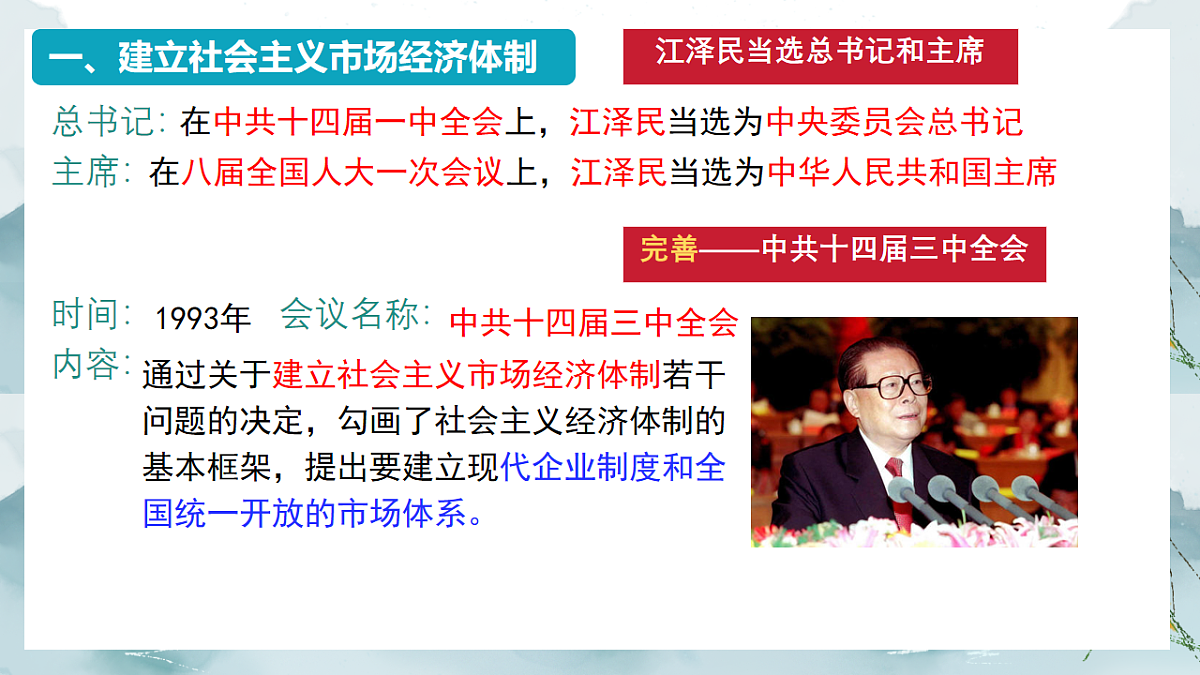 一、建立社会主义市场经济体制

江泽民当选总书记和主席

总书记：在中共十四届一中全会上，江泽民当选为中央委员会总书记
主席：在八届全国人大一次会议上，江泽民当选为中华人民共和国主席

完善——中共十四届三中全会

时间：1993年　会议名称：中共十四届三中全会
内容：通过关于建立社会主义市场经济体制若干问题的决定，勾画了社会主义经济体制的基本框架，提出要建立现代企业制度和全国统一开放的市场体系。